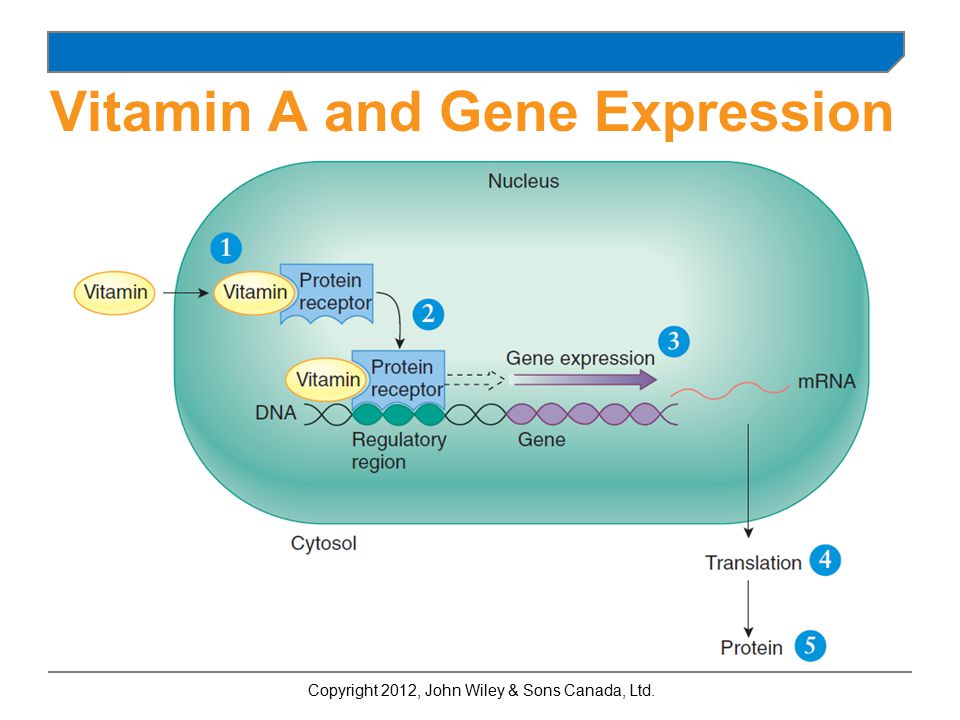 Vitamin A and Gene Expression

Nucleus

1

Vitamin

Vitamin

Protein receptor

2

Vitamin

Protein receptor

Gene expression

3

mRNA

DNA

Regulatory region

Gene

Cytosol

Translation 4

Protein 5

Copyright 2012, John Wiley & Sons Canada, Ltd.